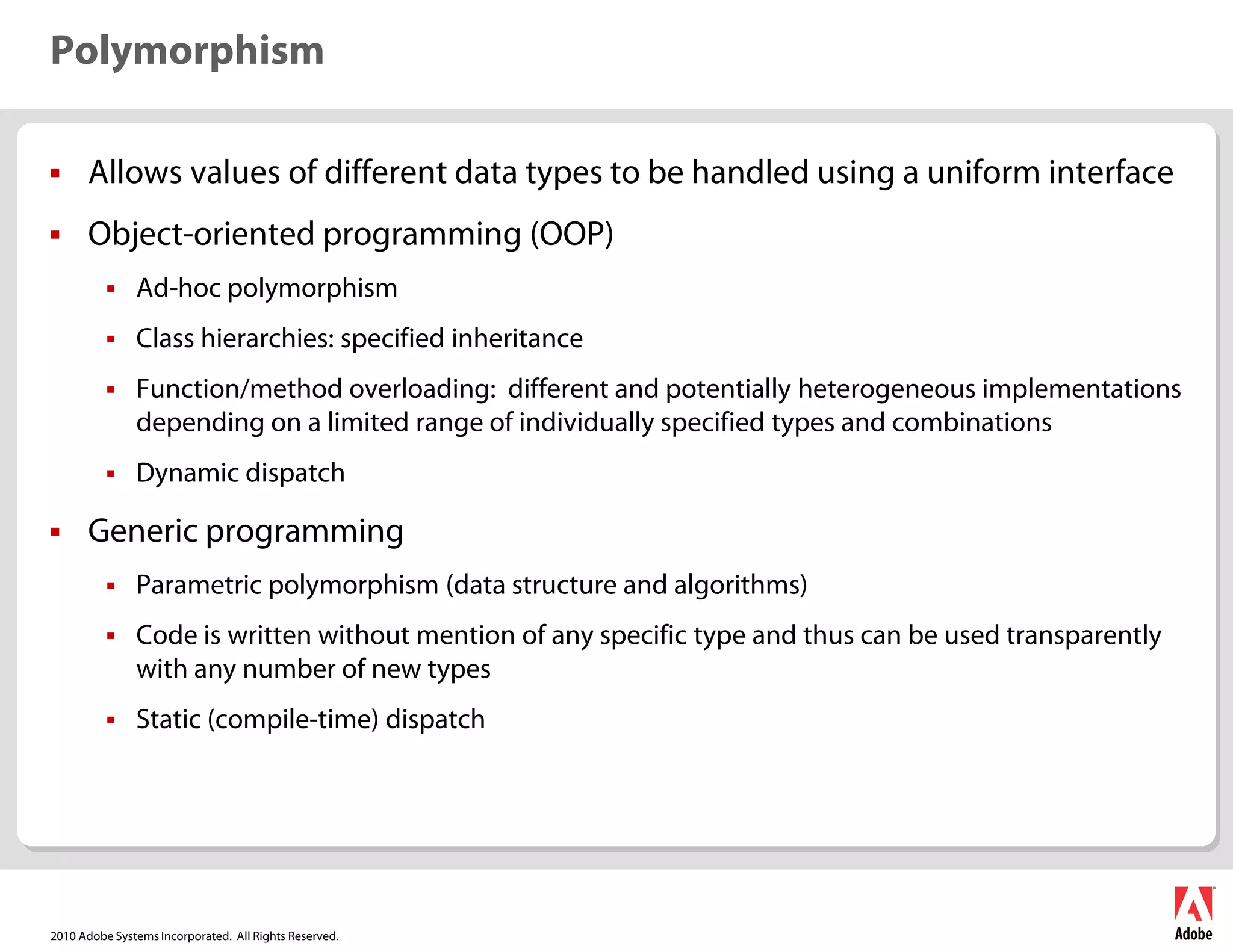 Polymorphism

▪ Allows values of different data types to be handled using a uniform interface

▪ Object-oriented programming (OOP)

▪ Ad-hoc polymorphism

▪ Class hierarchies: specified inheritance

▪ Function/method overloading: different and potentially heterogeneous implementations depending on a limited range of individually specified types and combinations

▪ Dynamic dispatch

▪ Generic programming

▪ Parametric polymorphism (data structure and algorithms)

▪ Code is written without mention of any specific type and thus can be used transparently with any number of new types

▪ Static (compile-time) dispatch

2010 Adobe Systems Incorporated. All Rights Reserved.

Adobe